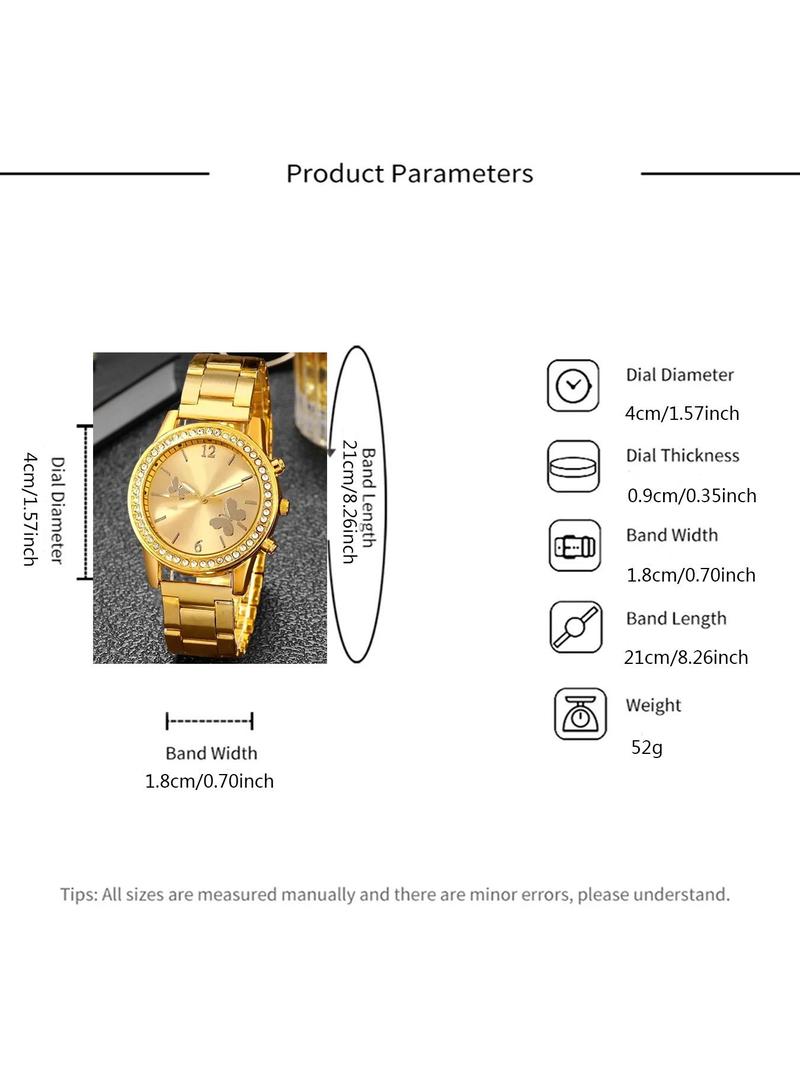 Product Parameters

Dial Diameter
4cm/1.57inch

12
6

Band Length
21cm/8.26inch

Band Width
1.8cm/0.70inch

Dial Diameter
4cm/1.57inch

Dial Thickness
0.9cm/0.35inch

Band Width
1.8cm/0.70inch

Band Length
21cm/8.26inch

Weight
52g

Tips: All sizes are measured manually and there are minor errors, please understand.